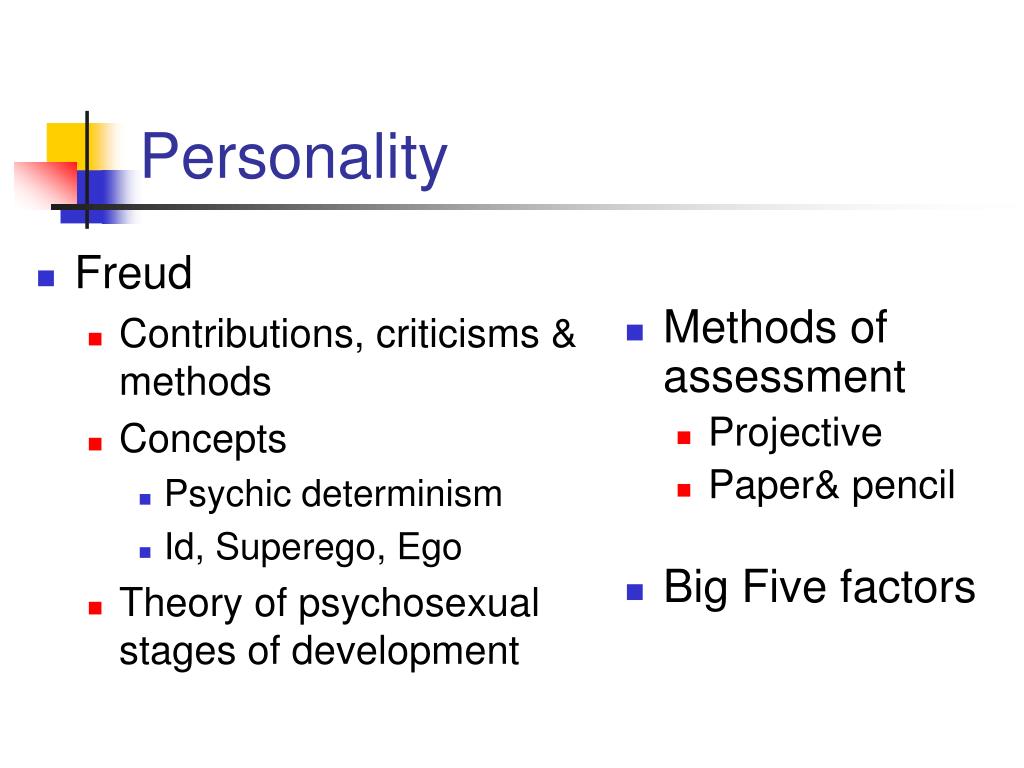 Personality

Freud
Contributions, criticisms & methods
Concepts
Psychic determinism
Id, Superego, Ego
Theory of psychosexual stages of development

Methods of assessment
Projective
Paper& pencil

Big Five factors